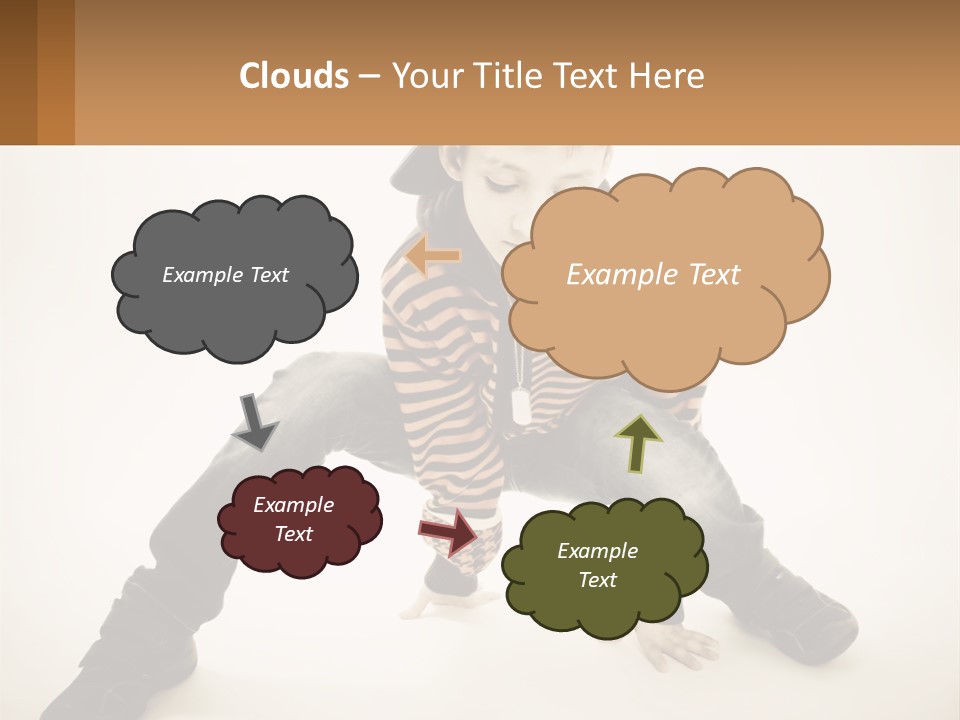 Clouds – Your Title Text Here

Example Text

Example Text

Example Text

Example Text